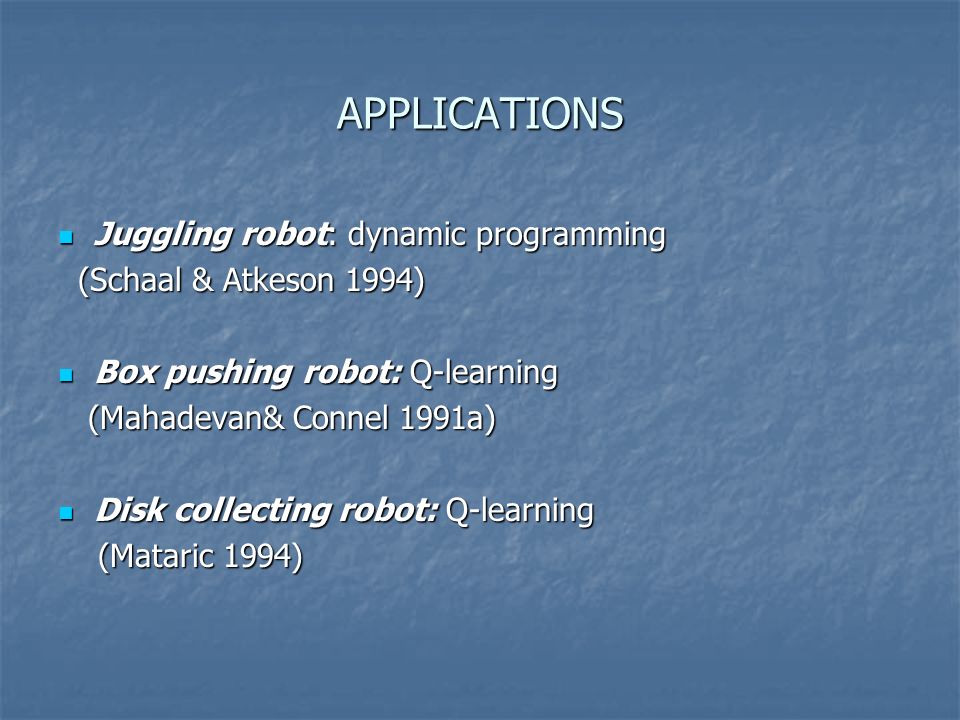 APPLICATIONS

Juggling robot: dynamic programming
(Schaal & Atkeson 1994)

Box pushing robot: Q-learning
(Mahadevan& Connel 1991a)

Disk collecting robot: Q-learning
(Mataric 1994)